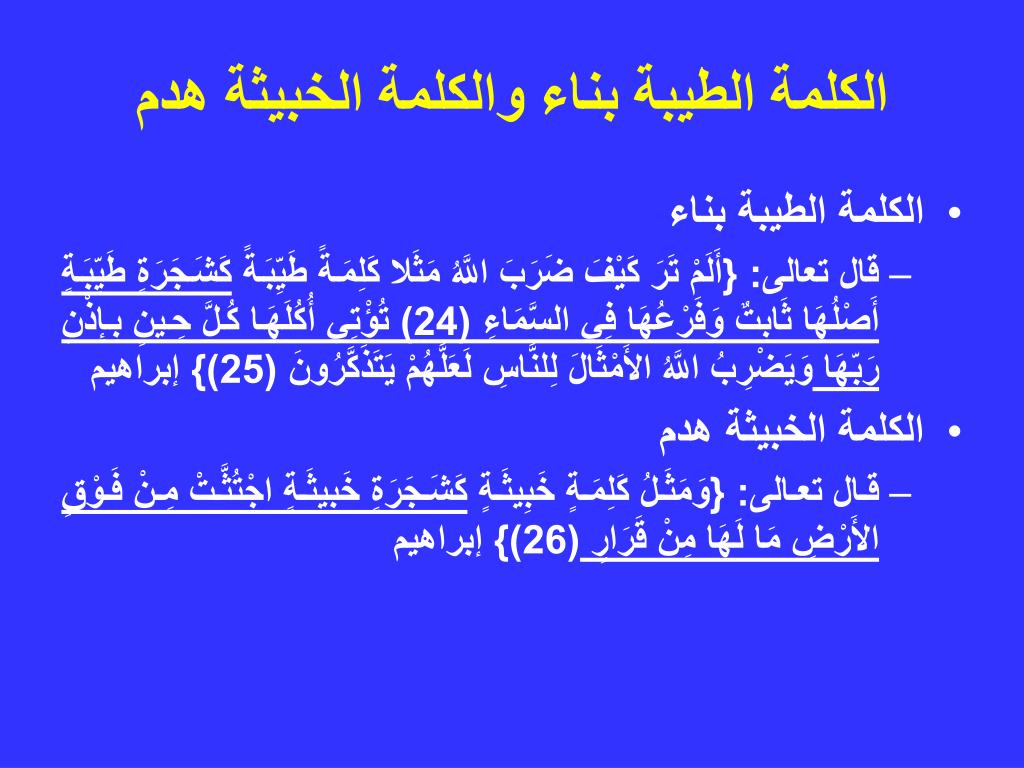 الكلمة الطيبة بناء والكلمة الخبيثة هدم

• الكلمة الطيبة بناء

– قال تعالى: {أَلَمْ تَرَ كَيْفَ ضَرَبَ اللَّهُ مَثَلا كَلِمَةً طَيِّبَةً كَشَجَرَةٍ طَيِّبَةٍ أَصْلُهَا ثَابِتٌ وَفَرْعُهَا فِي السَّمَاءِ (24) تُؤْتِي أُكُلَهَا كُلَّ حِينٍ بِإِذْنِ رَبِّهَا وَيَضْرِبُ اللَّهُ الأَمْثَالَ لِلنَّاسِ لَعَلَّهُمْ يَتَذَكَّرُونَ (25)} إبراهيم

• الكلمة الخبيثة هدم

– قال تعالى: {وَمَثَلُ كَلِمَةٍ خَبِيثَةٍ كَشَجَرَةٍ خَبِيثَةٍ اجْتُثَّتْ مِنْ فَوْقِ الأَرْضِ مَا لَهَا مِنْ قَرَارٍ (26)} إبراهيم